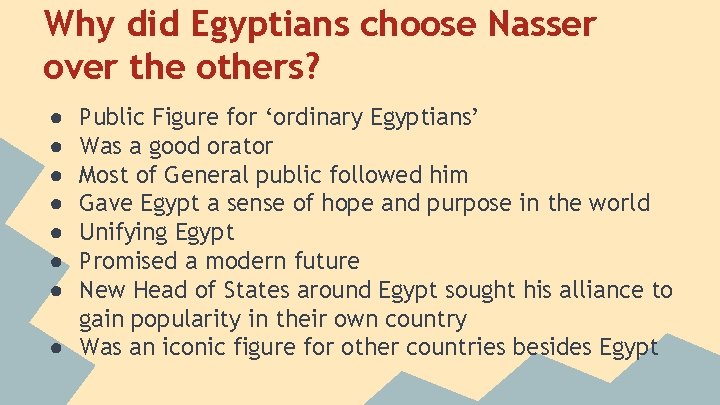 Why did Egyptians choose Nasser over the others?

● Public Figure for ‘ordinary Egyptians’
● Was a good orator
● Most of General public followed him
● Gave Egypt a sense of hope and purpose in the world
● Unifying Egypt
● Promised a modern future
● New Head of States around Egypt sought his alliance to gain popularity in their own country
● Was an iconic figure for other countries besides Egypt